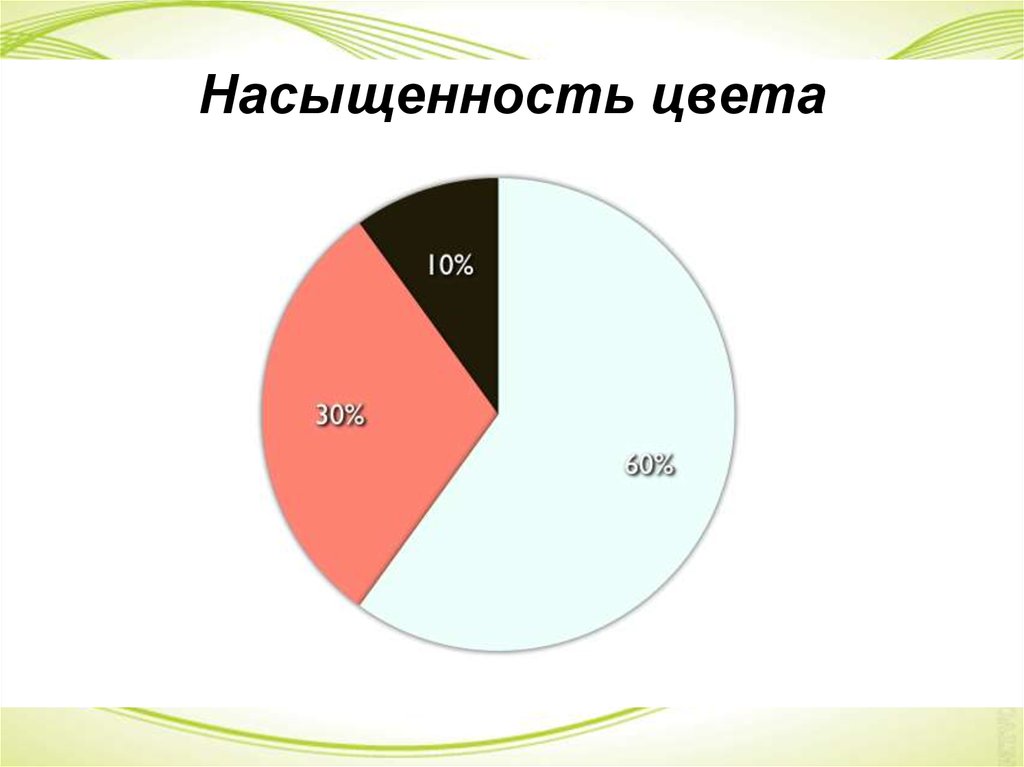 Насыщенность цвета

10%

30%

60%